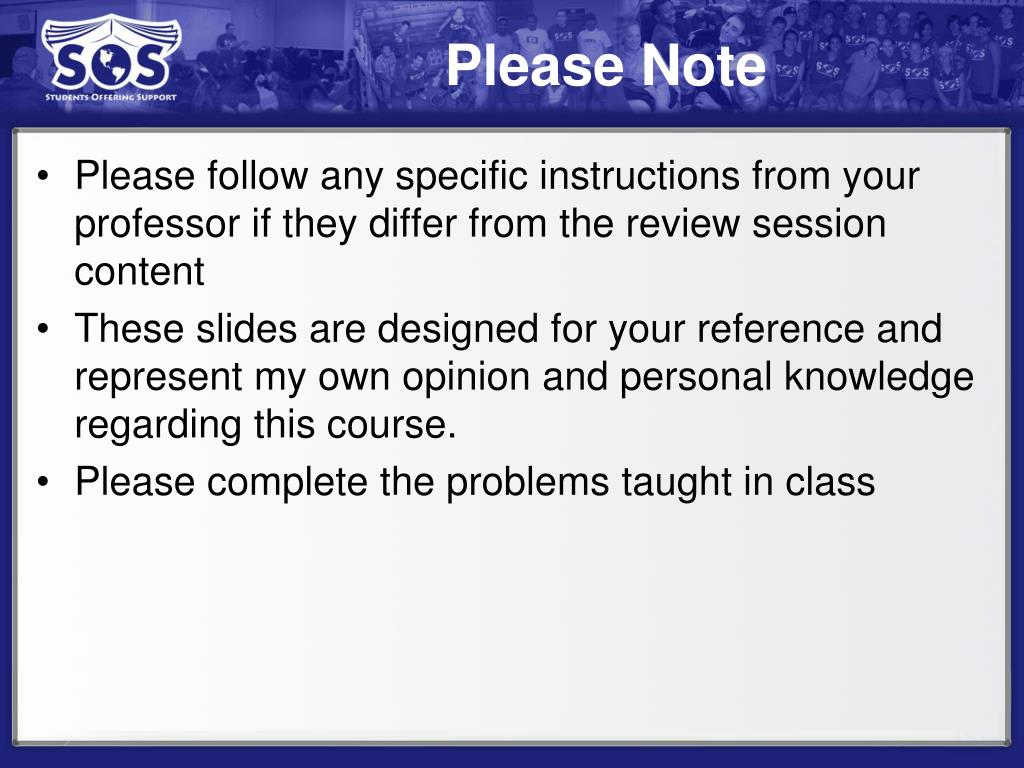 SOS
STUDENTS OFFERING SUPPORT

Please Note

• Please follow any specific instructions from your professor if they differ from the review session content
• These slides are designed for your reference and represent my own opinion and personal knowledge regarding this course.
• Please complete the problems taught in class